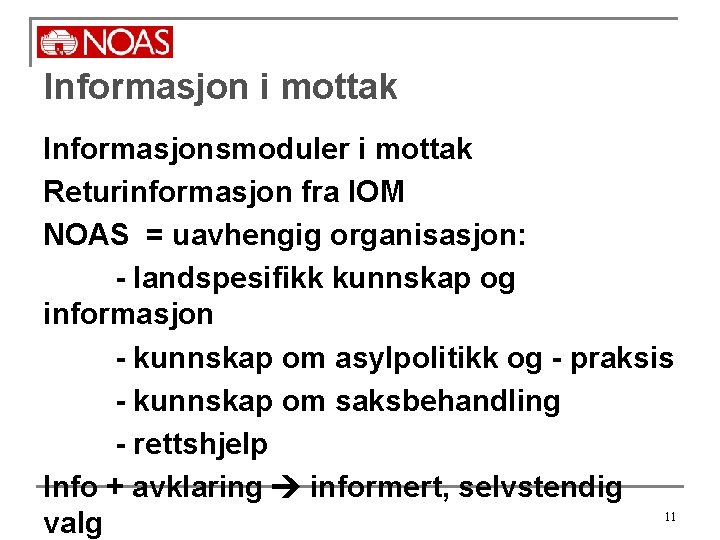 NOAS

Informasjon i mottak

Informasjonsmoduler i mottak

Returinformasjon fra IOM

NOAS = uavhengig organisasjon:

- landspesifikk kunnskap og informasjon

- kunnskap om asylpolitikk og - praksis

- kunnskap om saksbehandling

- rettshjelp

Info + avklaring → informert, selvstendig valg

11